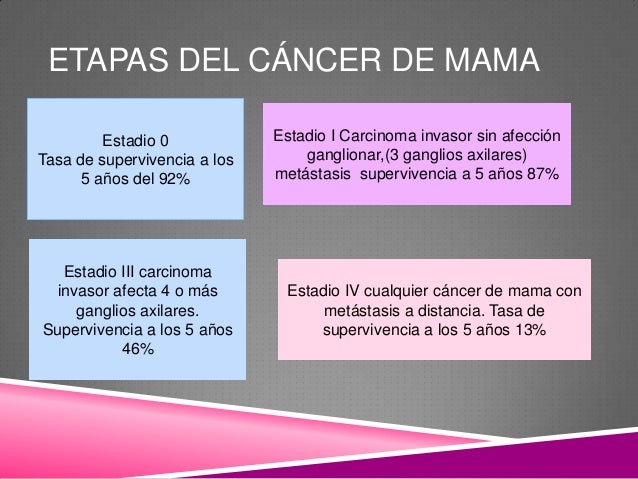 ETAPAS DEL CÁNCER DE MAMA

Estadio 0
Tasa de supervivencia a los 5 años del 92%

Estadio I Carcinoma invasor sin afección ganglionar,(3 ganglios axilares) metástasis supervivencia a 5 años 87%

Estadio III carcinoma invasor afecta 4 o más ganglios axilares. Supervivencia a los 5 años 46%

Estadio IV cualquier cáncer de mama con metástasis a distancia. Tasa de supervivencia a los 5 años 13%